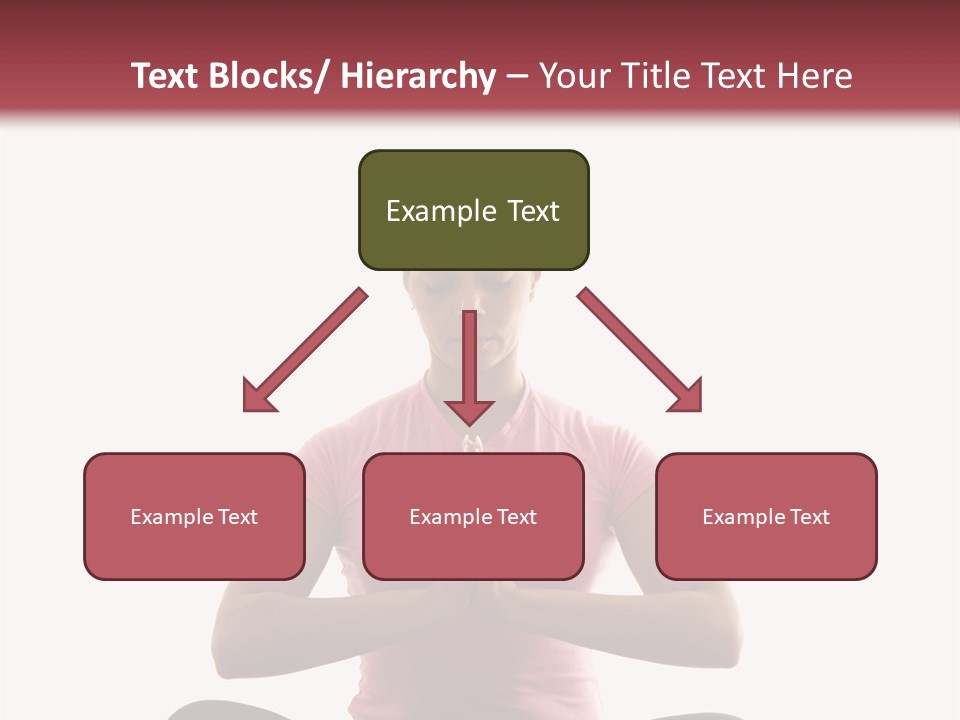 Text Blocks/ Hierarchy – Your Title Text Here

Example Text

Example Text

Example Text

Example Text